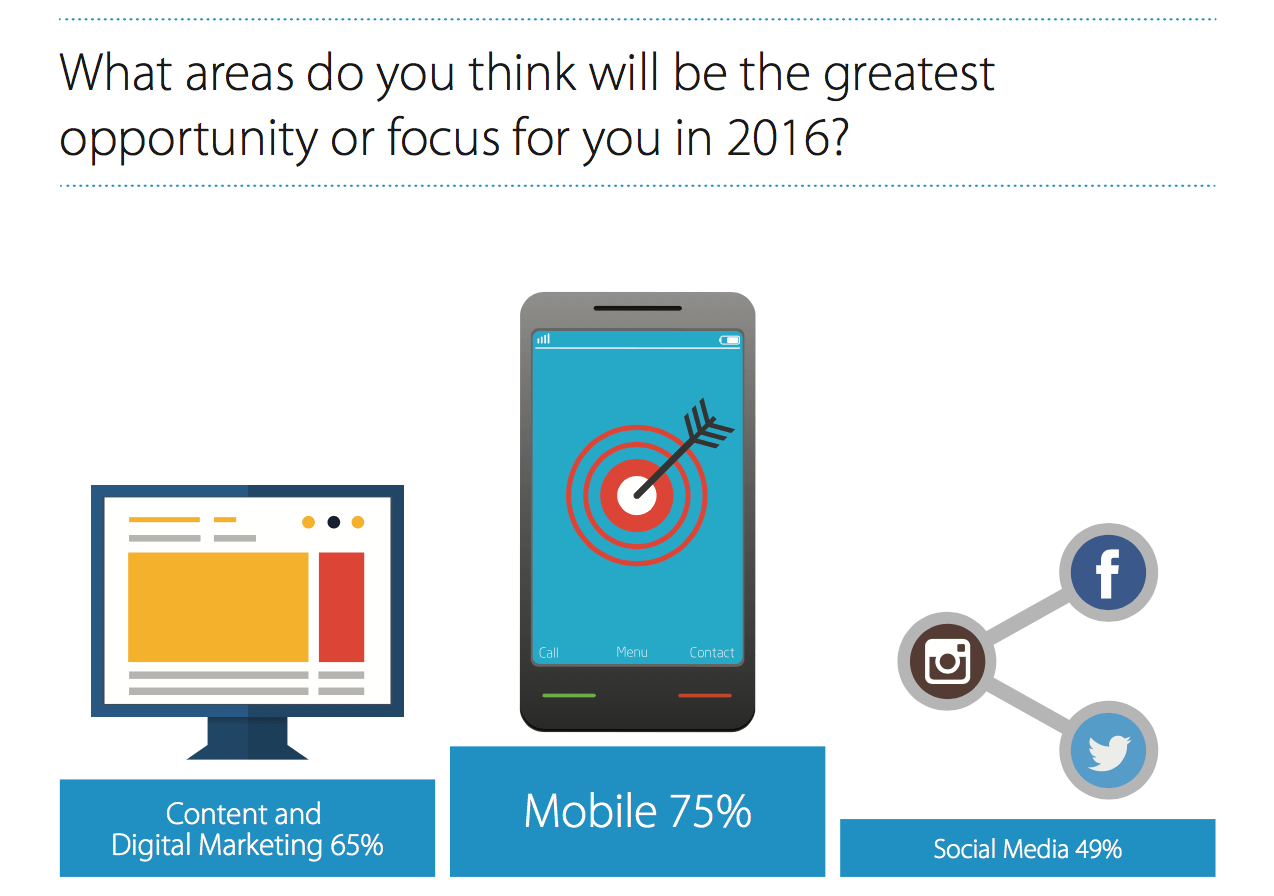 What areas do you think will be the greatest opportunity or focus for you in 2016?

Call
Menu
Contact

f

Content and Digital Marketing 65%

Mobile 75%

Social Media 49%